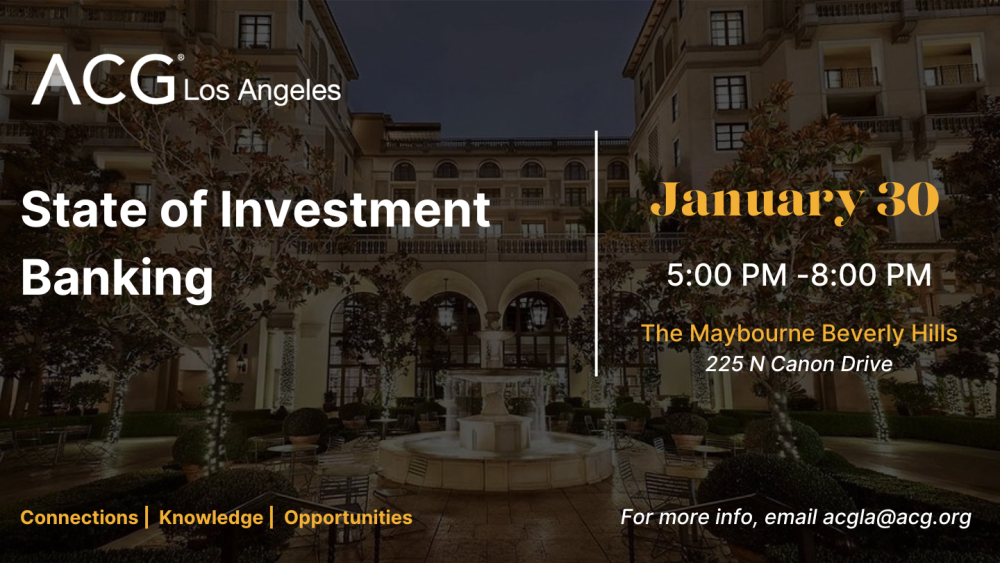 ACG® Los Angeles

State of Investment Banking

January 30

5:00 PM -8:00 PM

The Maybourne Beverly Hills
225 N Canon Drive

Connections | Knowledge | Opportunities

For more info, email acgla@acg.org